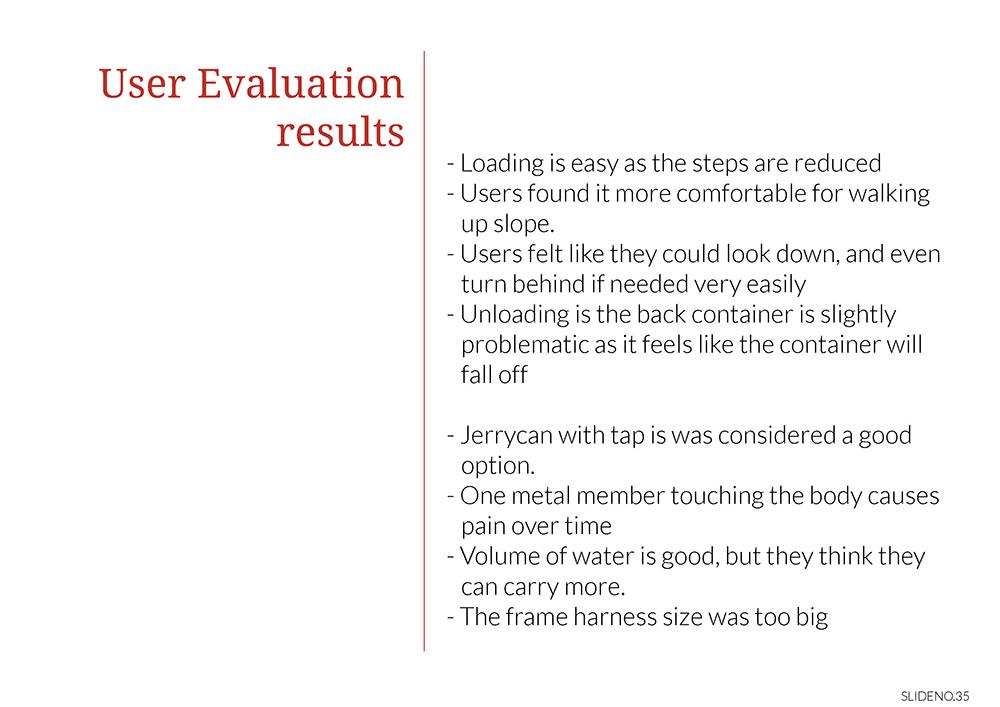 User Evaluation results

- Loading is easy as the steps are reduced
- Users found it more comfortable for walking up slope.
- Users felt like they could look down, and even turn behind if needed very easily
- Unloading is the back container is slightly problematic as it feels like the container will fall off

- Jerrycan with tap is was considered a good option.
- One metal member touching the body causes pain over time
- Volume of water is good, but they think they can carry more.
- The frame harness size was too big

SLIDENO.35